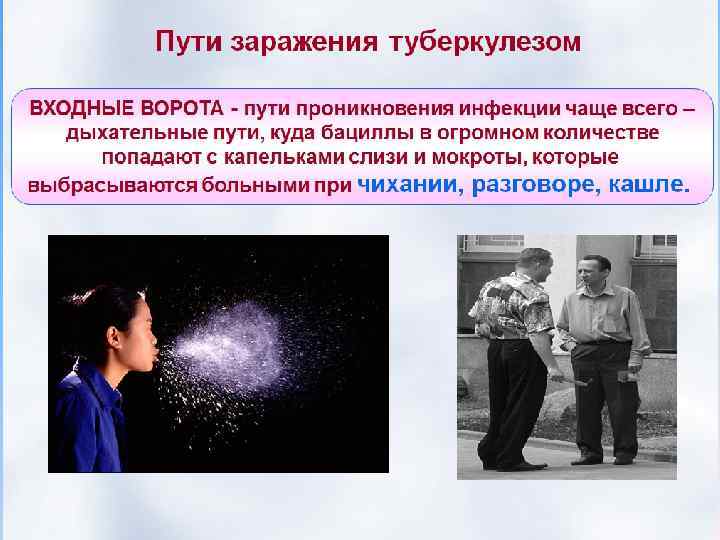 Пути заражения туберкулезом

ВХОДНЫЕ ВОРОТА - пути проникновения инфекции чаще всего – дыхательные пути, куда бациллы в огромном количестве попадают с капельками слизи и мокроты, которые выбрасываются больными при чихании, разговоре, кашле.